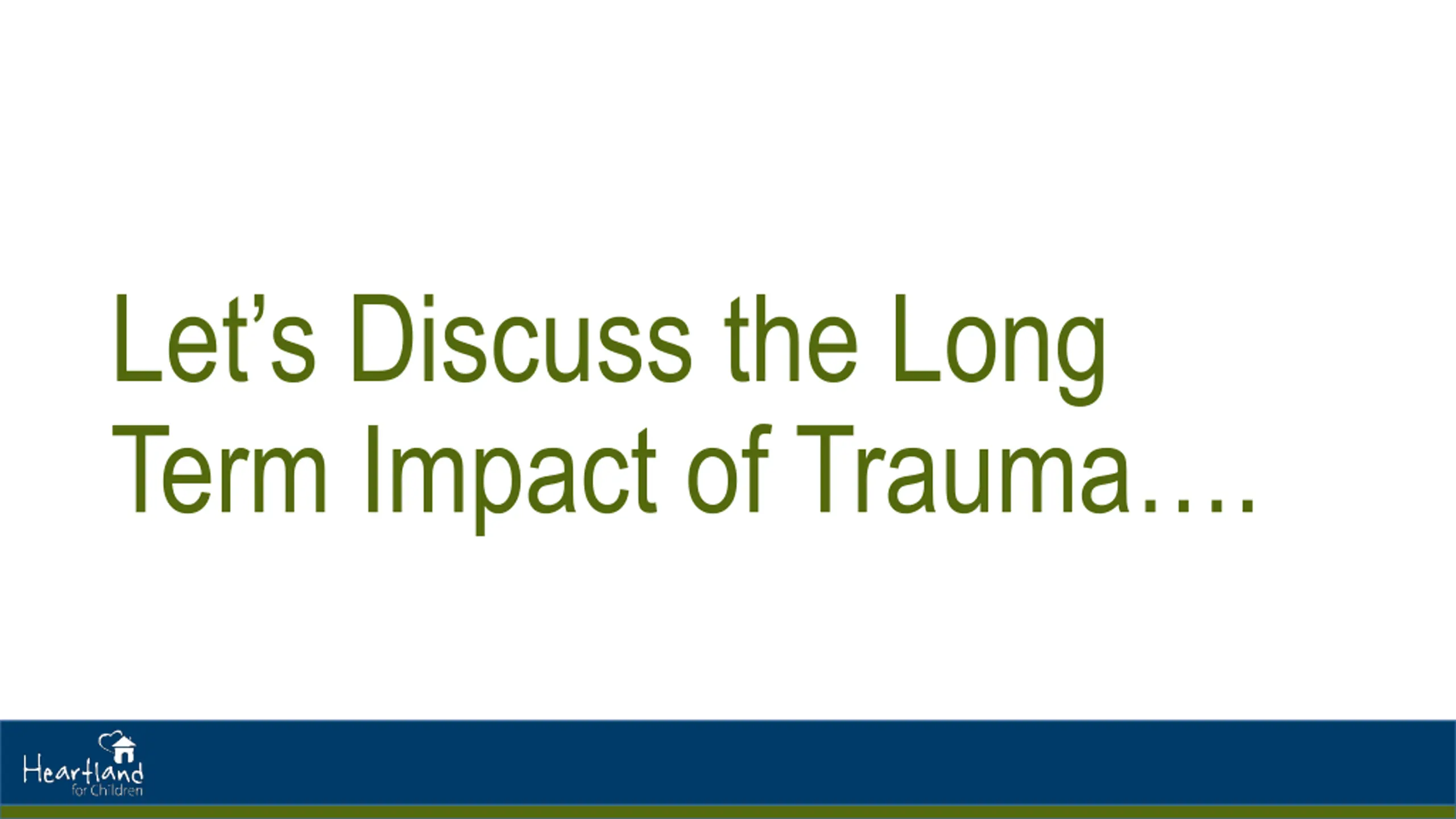 Let's Discuss the Long Term Impact of Trauma….

Heartland for Children